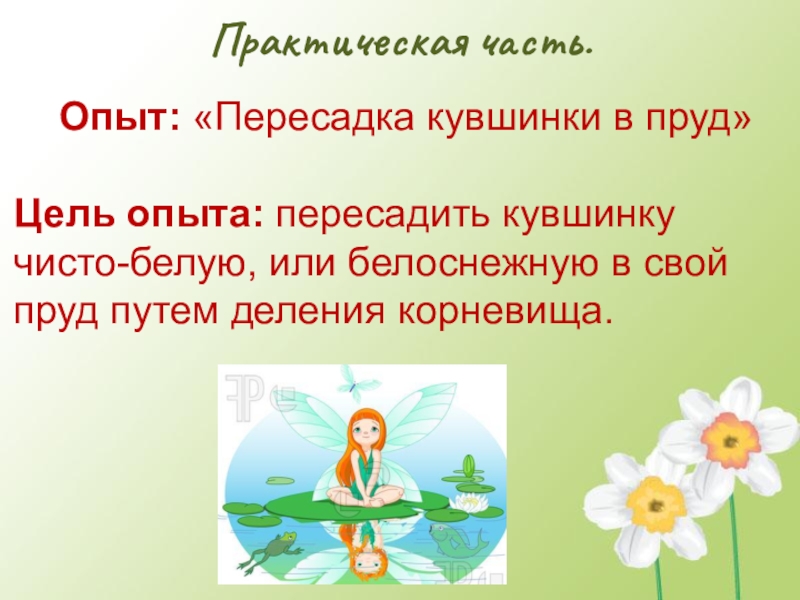 Практическая часть.

Опыт: «Пересадка кувшинки в пруд»

Цель опыта: пересадить кувшинку чисто-белую, или белоснежную в свой пруд путем деления корневища.